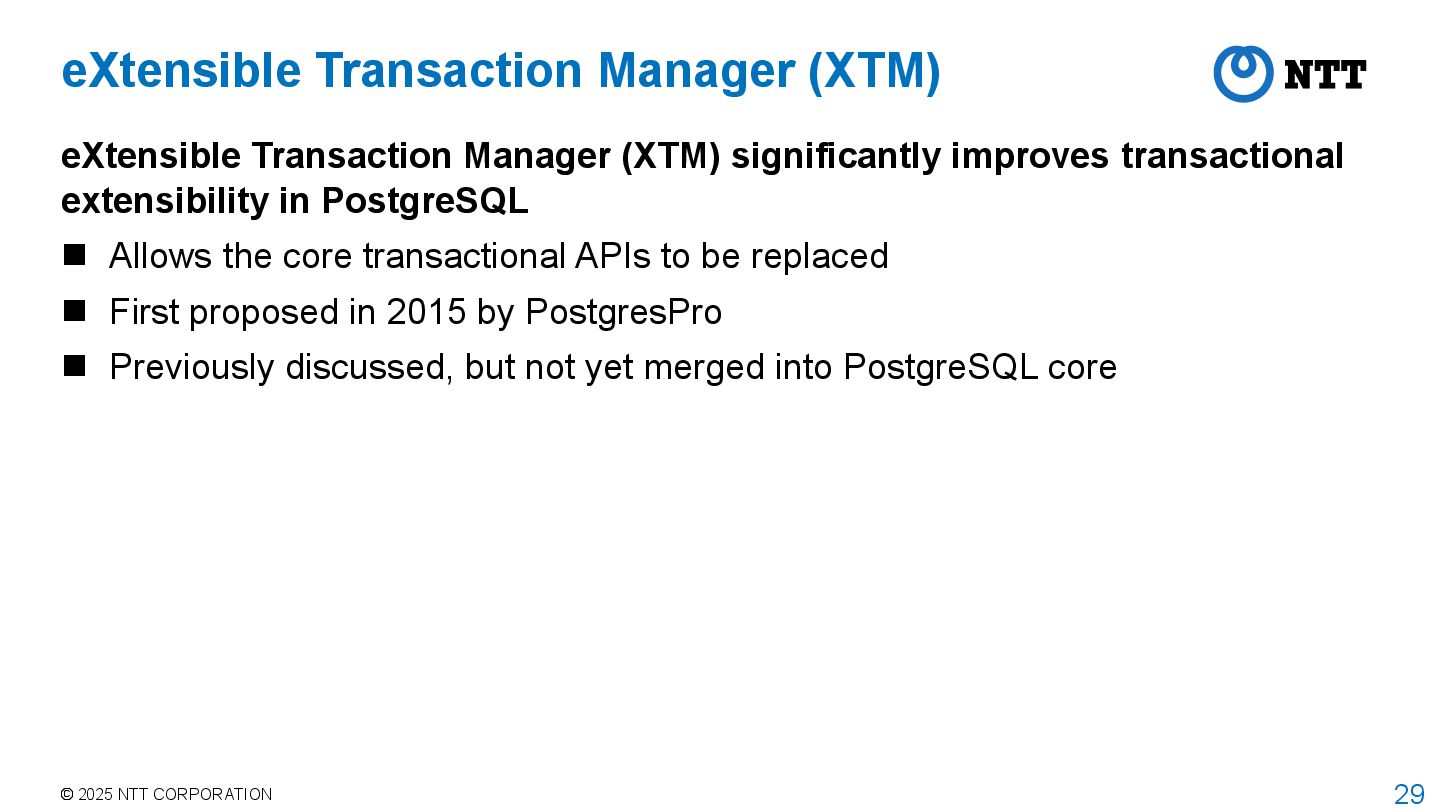 eXtensible Transaction Manager (XTM)

NTT

eXtensible Transaction Manager (XTM) significantly improves transactional extensibility in PostgreSQL

■ Allows the core transactional APIs to be replaced

■ First proposed in 2015 by PostgresPro

■ Previously discussed, but not yet merged into PostgreSQL core

© 2025 NTT CORPORATION

29